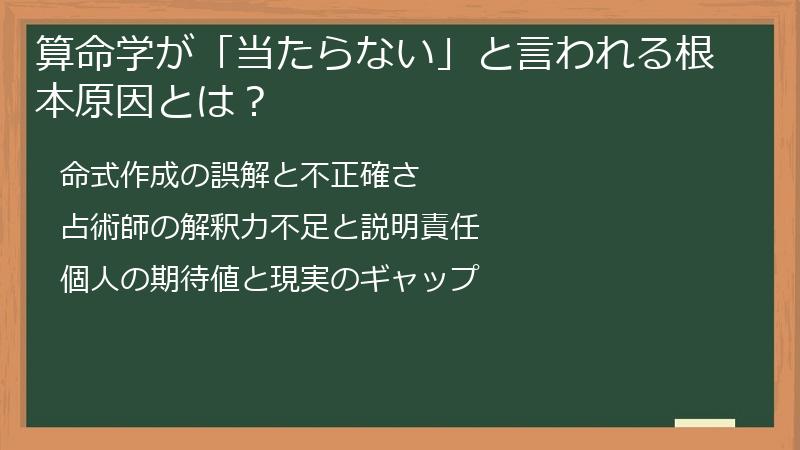 算命学が「当たらない」と言われる根本原因とは？

命式作成の誤解と不正確さ

占術師の解釈力不足と説明責任

個人の期待値と現実のギャップ